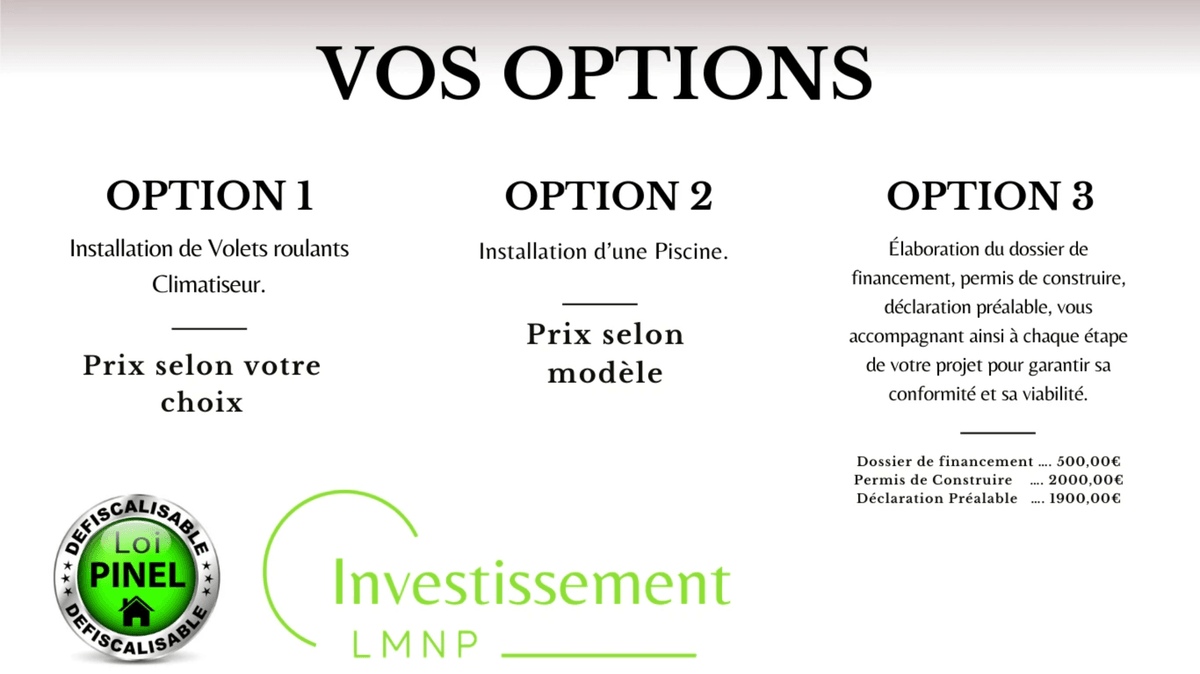 VOS OPTIONS

OPTION 1

Installation de Volets roulants Climatiseur.

Prix selon votre choix

OPTION 2

Installation d'une Piscine.

Prix selon modèle

OPTION 3

Élaboration du dossier de financement, permis de construire, déclaration préalable, vous accompagnant ainsi à chaque étape de votre projet pour garantir sa conformité et sa viabilité.

Dossier de financement .... 500,00€
Permis de Construire .... 2000,00€
Déclaration Préalable .... 1900,00€

DEFISCALISABLE
Loi
PINEL
DEFISCALISABLE

Investissement
LMNP